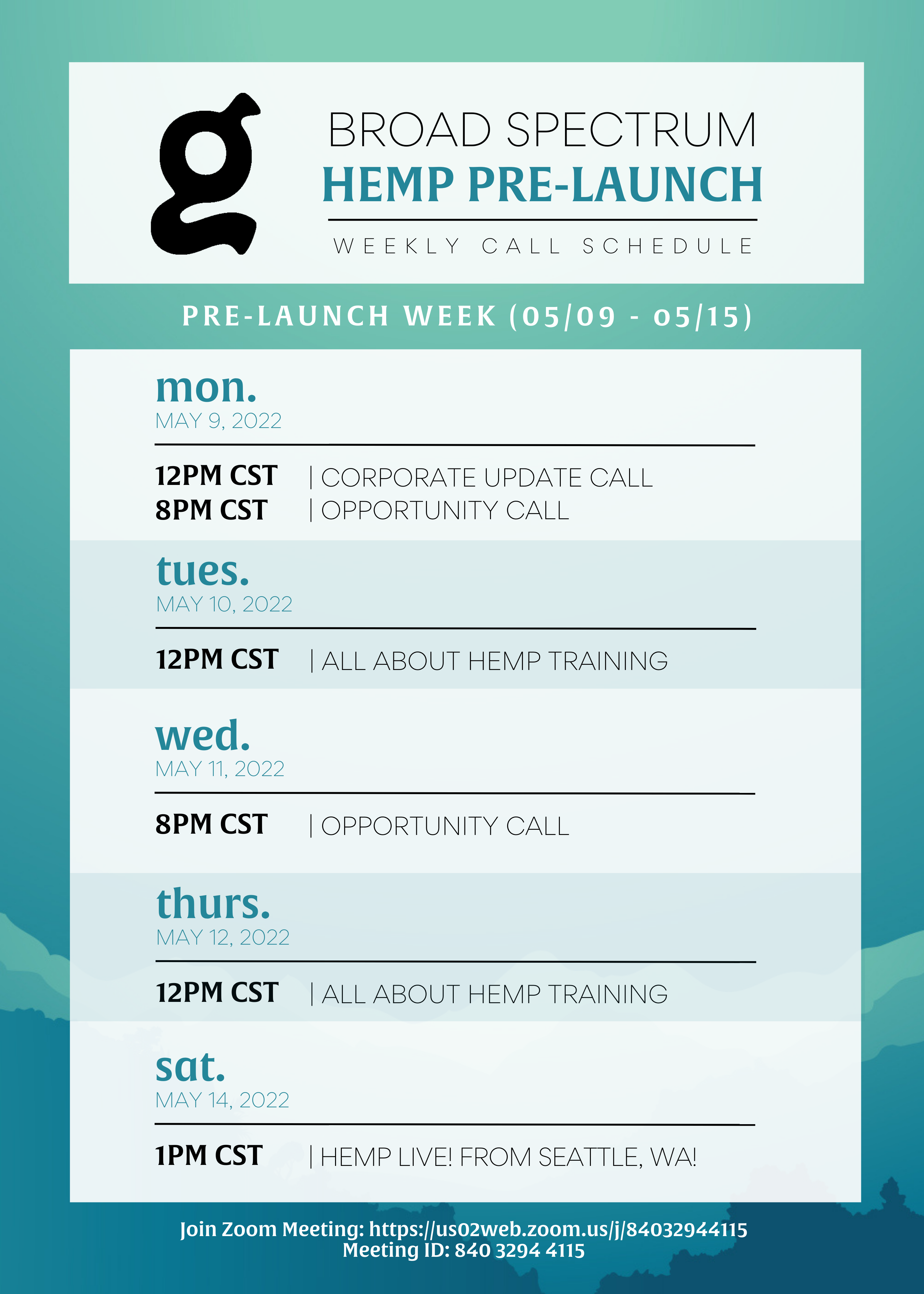 g

BROAD SPECTRUM
HEMP PRE-LAUNCH
WEEKLY CALL SCHEDULE

PRE-LAUNCH WEEK (05/09 - 05/15)

mon.
MAY 9, 2022

12PM CST | CORPORATE UPDATE CALL
8PM CST | OPPORTUNITY CALL

tues.
MAY 10, 2022

12PM CST | ALL ABOUT HEMP TRAINING

wed.
MAY 11, 2022

8PM CST | OPPORTUNITY CALL

thurs.
MAY 12, 2022

12PM CST | ALL ABOUT HEMP TRAINING

sat.
MAY 14, 2022

1PM CST | HEMP LIVE! FROM SEATTLE, WA!

Join Zoom Meeting: https://us02web.zoom.us/j/84032944115
Meeting ID: 840 3294 4115